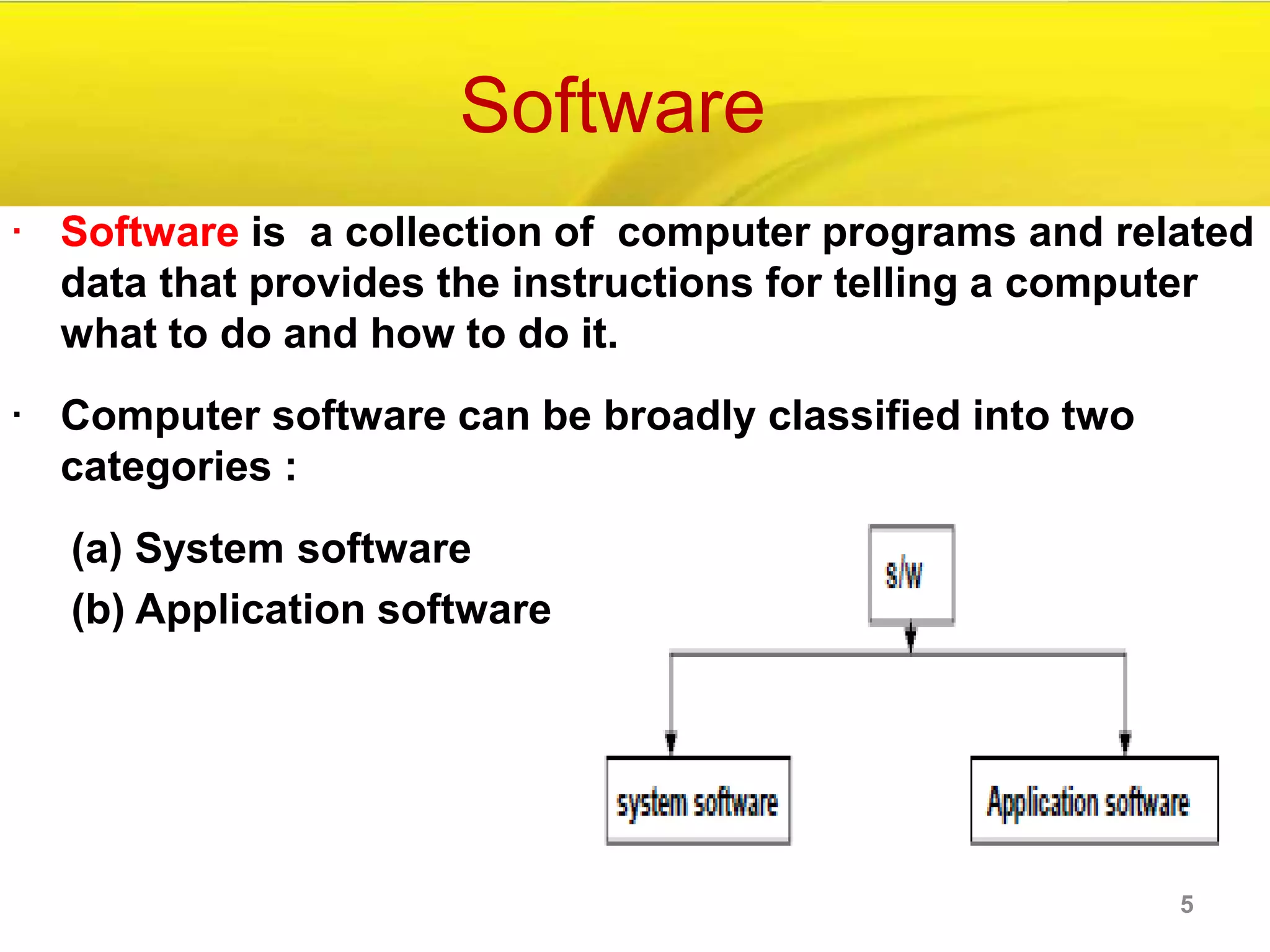 Software

· Software is a collection of computer programs and related data that provides the instructions for telling a computer what to do and how to do it.

· Computer software can be broadly classified into two categories :

(a) System software

(b) Application software

s/w

system software

Application software

5